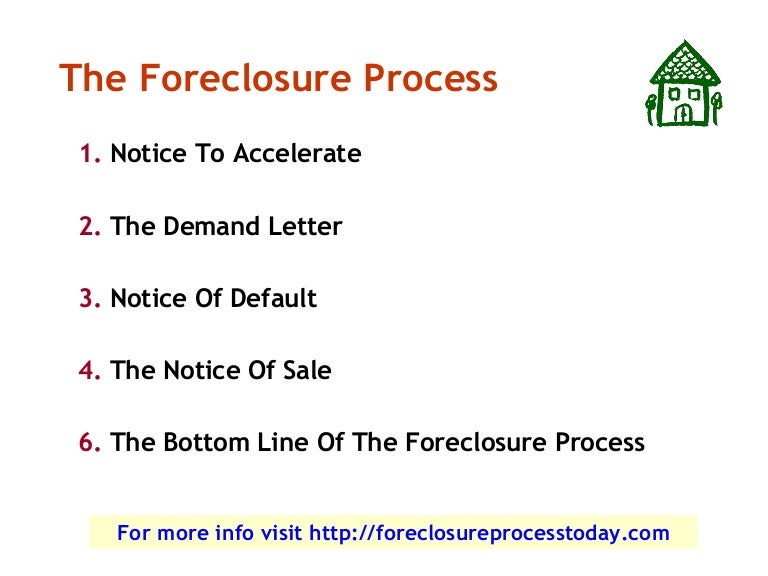 The Foreclosure Process

1. Notice To Accelerate

2. The Demand Letter

3. Notice Of Default

4. The Notice Of Sale

6. The Bottom Line Of The Foreclosure Process

For more info visit http://foreclosureprocesstoday.com